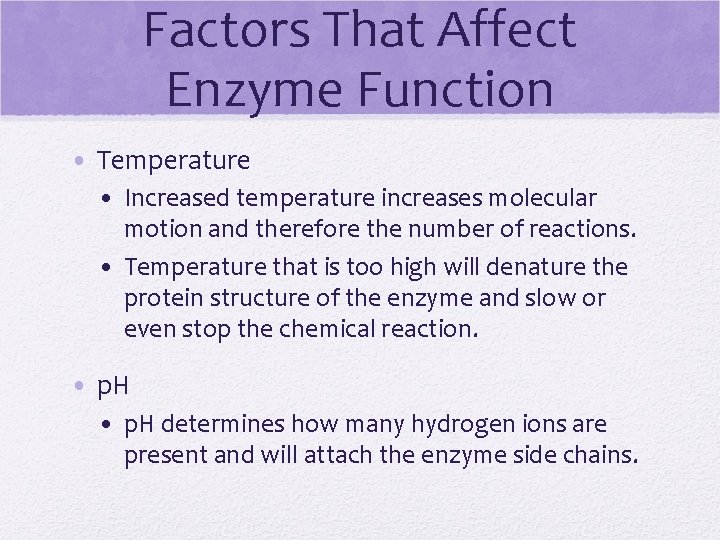 Factors That Affect Enzyme Function

• Temperature
  • Increased temperature increases molecular motion and therefore the number of reactions.
  • Temperature that is too high will denature the protein structure of the enzyme and slow or even stop the chemical reaction.

• pH
  • pH determines how many hydrogen ions are present and will attach the enzyme side chains.